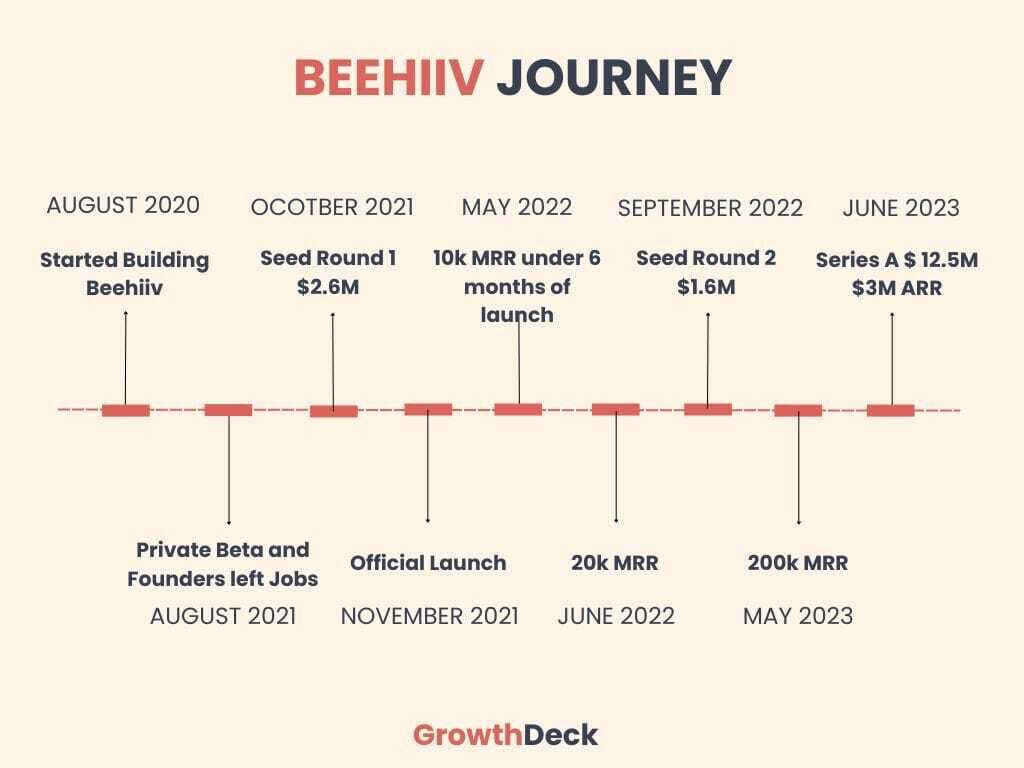 BEEHIIV JOURNEY

AUGUST 2020
Started Building Beehiiv

OCOTBER 2021
Seed Round 1 $2.6M

MAY 2022
10k MRR under 6 months of launch

SEPTEMBER 2022
Seed Round 2 $1.6M

JUNE 2023
Series A $ 12.5M $3M ARR

Private Beta and Founders left Jobs
AUGUST 2021

Official Launch
NOVEMBER 2021

20k MRR
JUNE 2022

200k MRR
MAY 2023

GrowthDeck